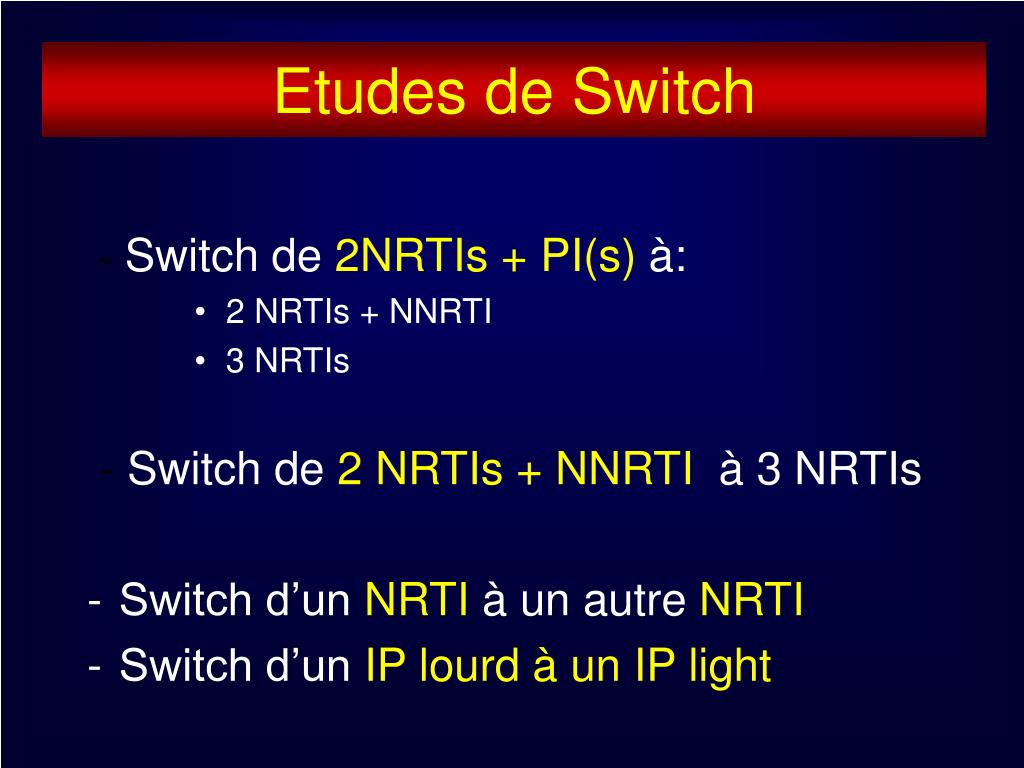 Etudes de Switch

- Switch de 2NRTIs + PI(s) à:
• 2 NRTIs + NNRTI
• 3 NRTIs

- Switch de 2 NRTIs + NNRTI à 3 NRTIs

- Switch d’un NRTI à un autre NRTI
- Switch d’un IP lourd à un IP light